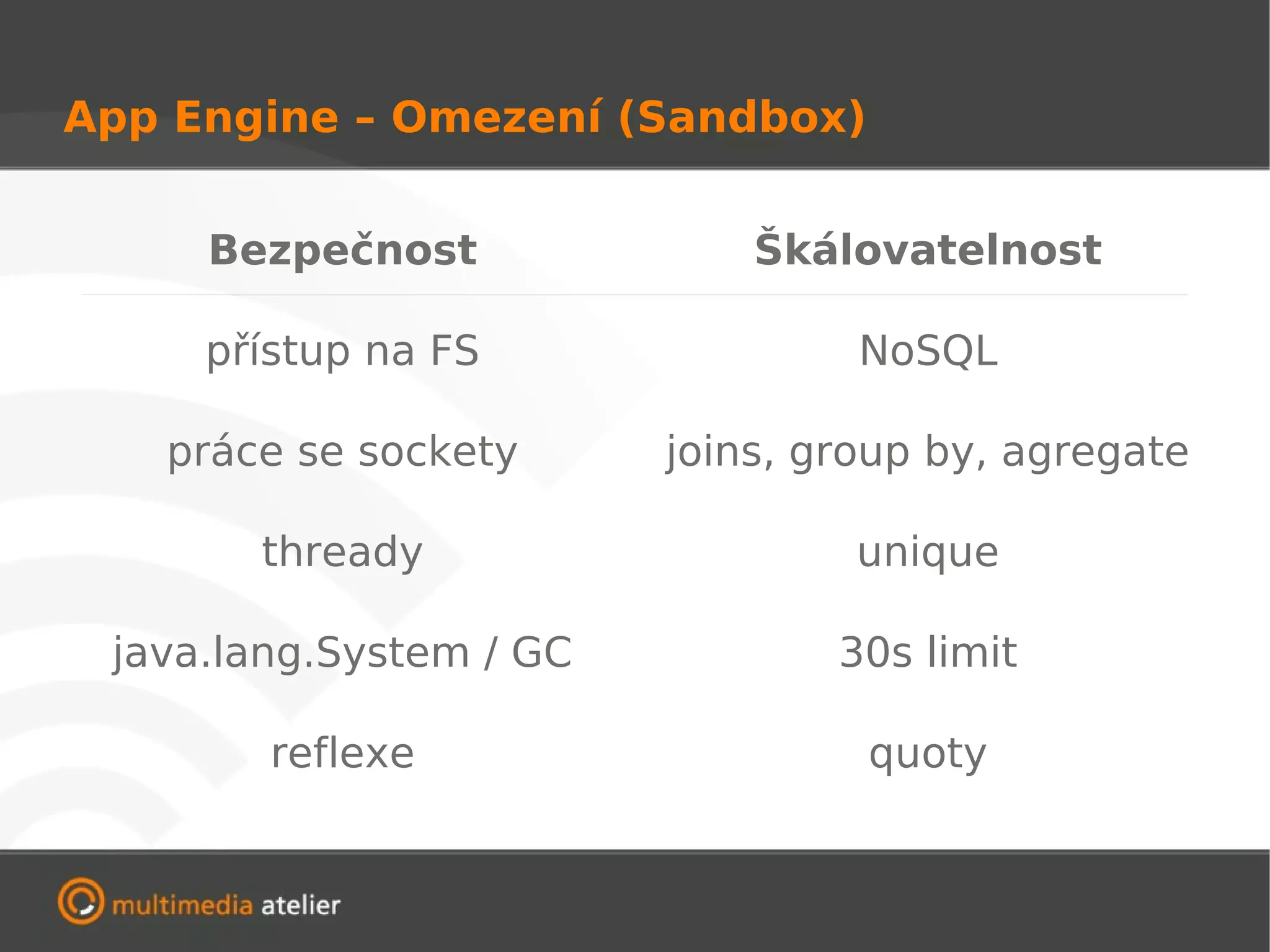 App Engine – Omezení (Sandbox)

| Bezpečnost | Škálovatelnost |
|---|---|
| přístup na FS | NoSQL |
| práce se sockety | joins, group by, agregate |
| thready | unique |
| java.lang.System / GC | 30s limit |
| reflexe | quoty |

multimedia atelier